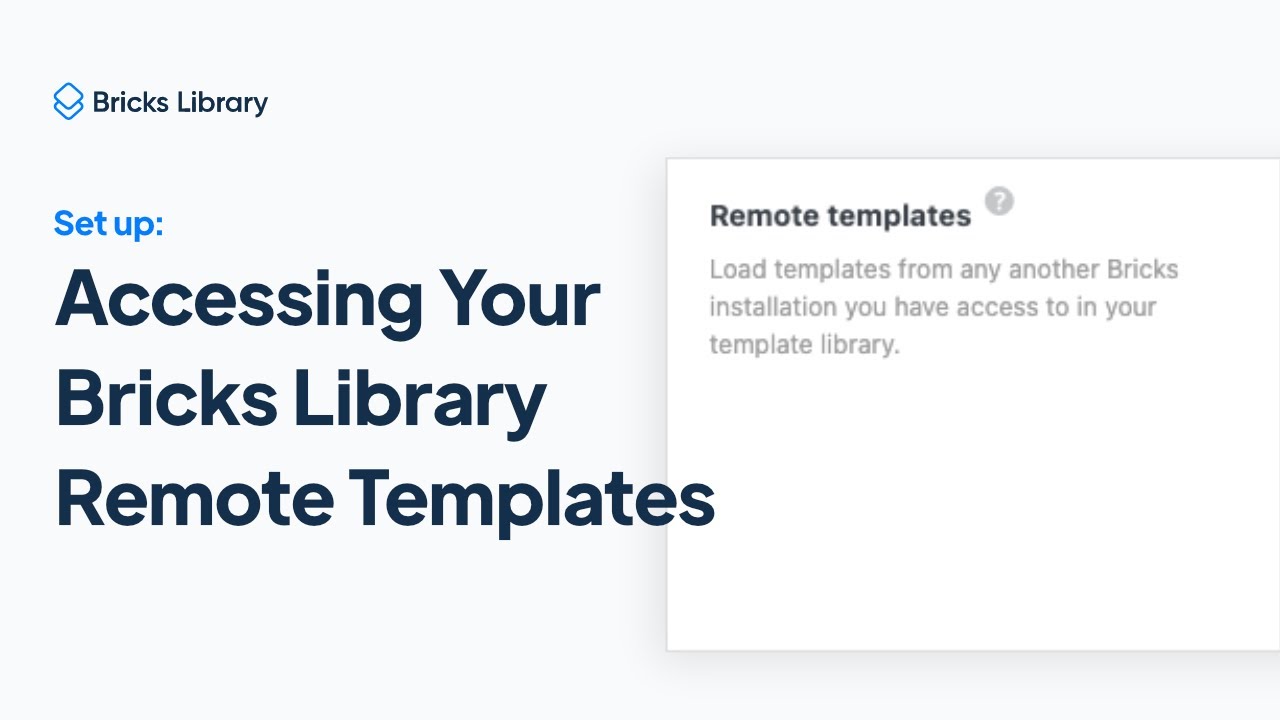 Bricks Library

Set up:

Accessing Your Bricks Library Remote Templates

Remote templates ?

Load templates from any another Bricks installation you have access to in your template library.